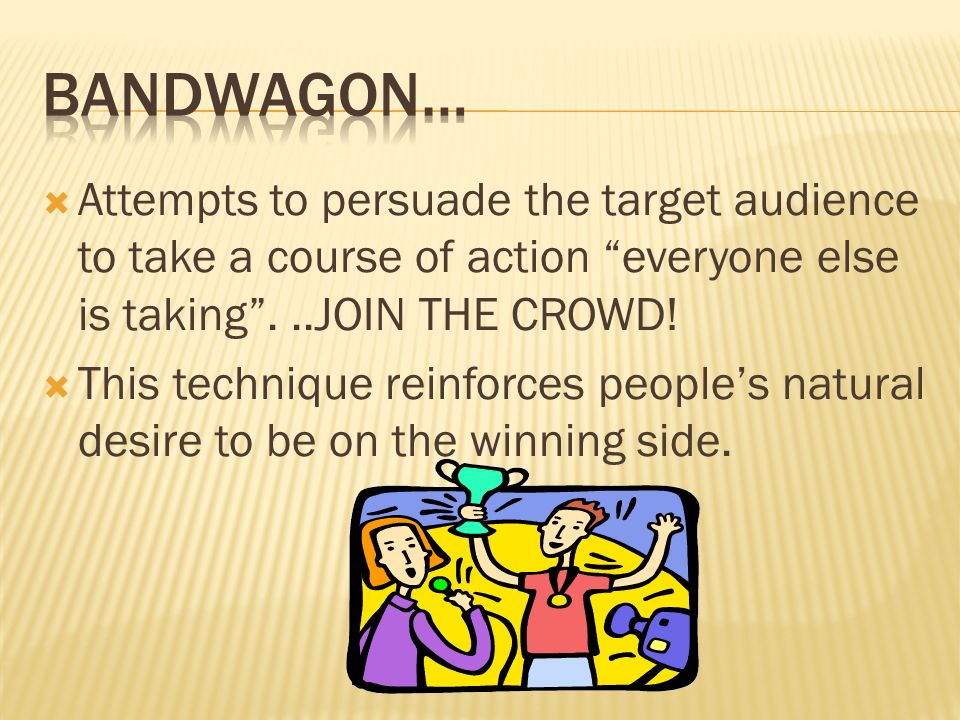 BANDWAGON…

Attempts to persuade the target audience to take a course of action “everyone else is taking”. ..JOIN THE CROWD!

This technique reinforces people’s natural desire to be on the winning side.